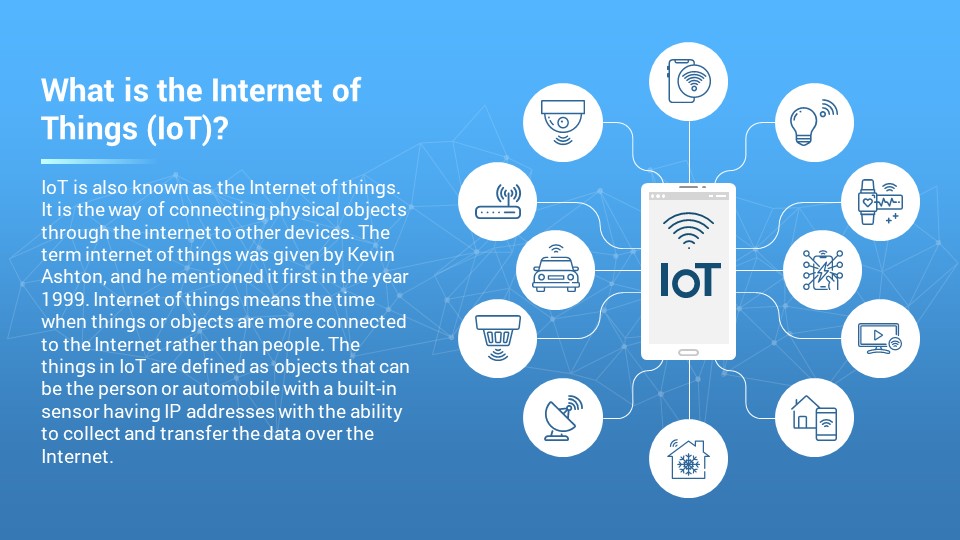 What is the Internet of Things (IoT)?

IoT is also known as the Internet of things. It is the way of connecting physical objects through the internet to other devices. The term internet of things was given by Kevin Ashton, and he mentioned it first in the year 1999. Internet of things means the time when things or objects are more connected to the Internet rather than people. The things in IoT are defined as objects that can be the person or automobile with a built-in sensor having IP addresses with the ability to collect and transfer the data over the Internet.

IoT